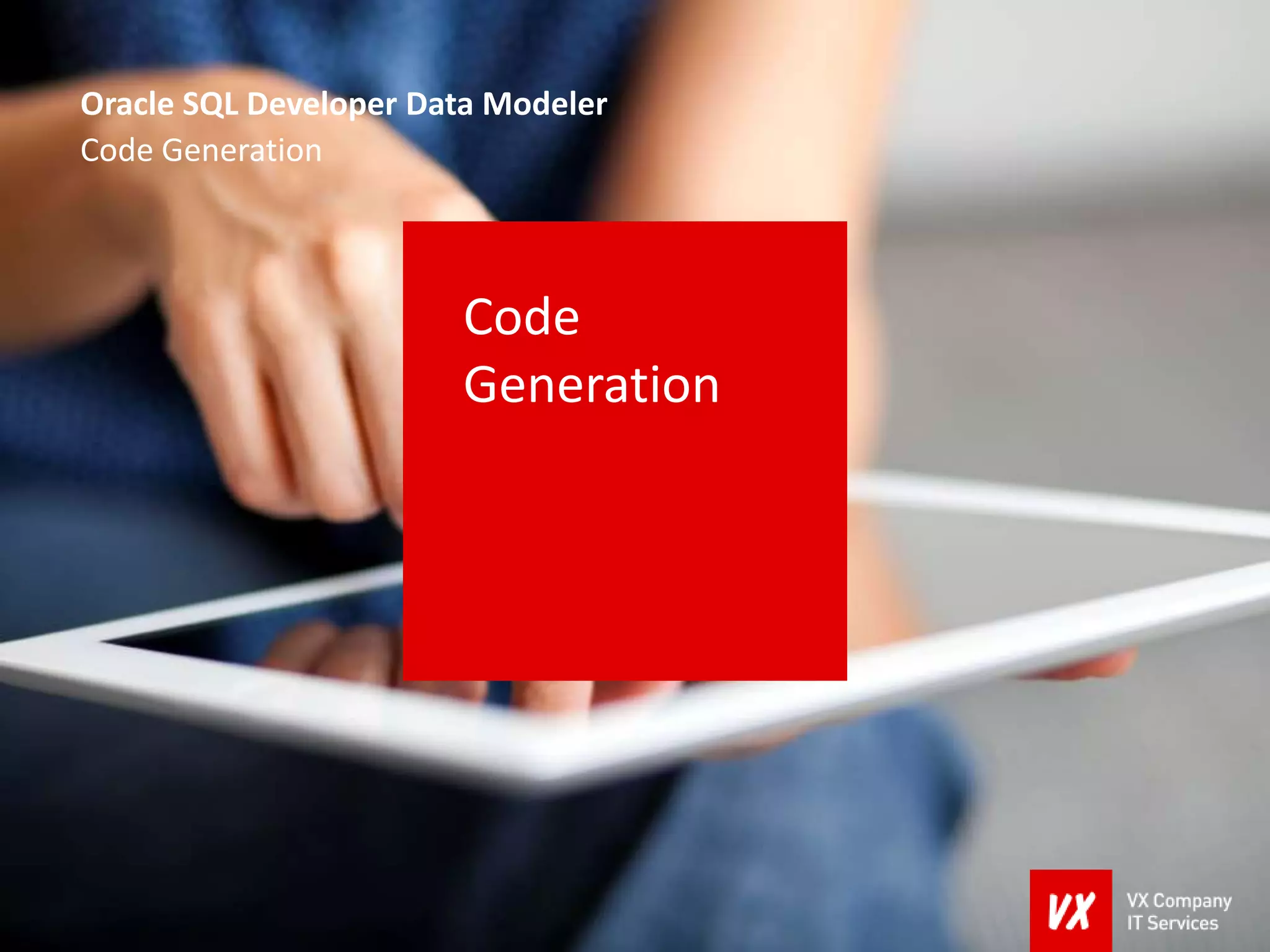 Oracle SQL Developer Data Modeler
Code Generation

Code Generation

VX

VX Company
IT Services